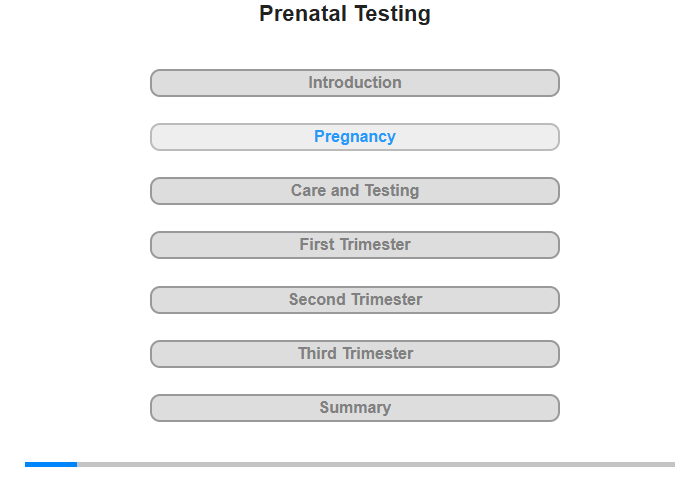 Prenatal Testing

Introduction

Pregnancy

Care and Testing

First Trimester

Second Trimester

Third Trimester

Summary